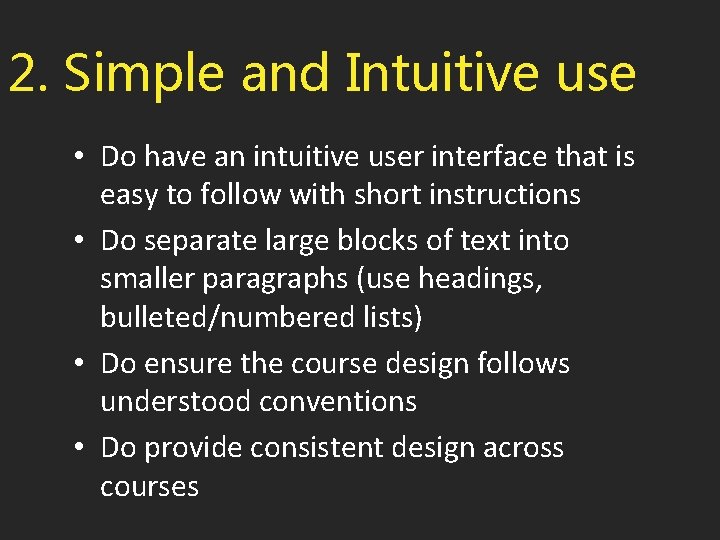 2. Simple and Intuitive use

• Do have an intuitive user interface that is easy to follow with short instructions
• Do separate large blocks of text into smaller paragraphs (use headings, bulleted/numbered lists)
• Do ensure the course design follows understood conventions
• Do provide consistent design across courses